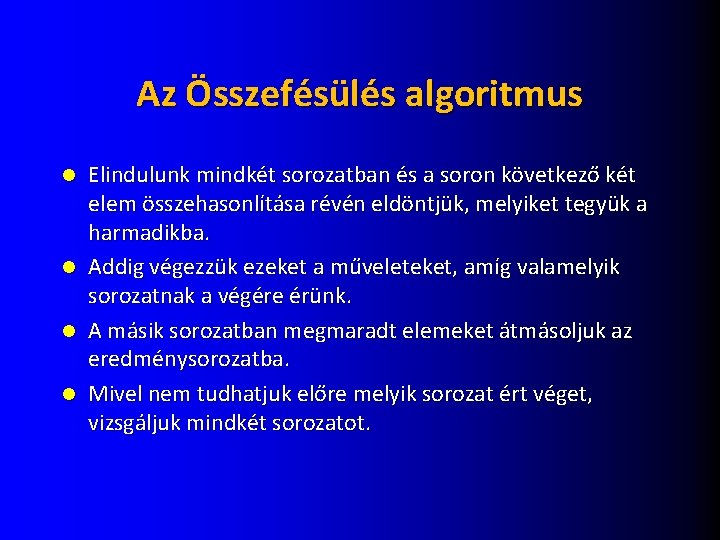 Az Összefésülés algoritmus

- Elindulunk mindkét sorozatban és a soron következő két elem összehasonlítása révén eldöntjük, melyiket tegyük a harmadikba.
- Addig végezzük ezeket a műveleteket, amíg valamelyik sorozatnak a végére érünk.
- A másik sorozatban megmaradt elemeket átmásoljuk az eredménysorozatba.
- Mivel nem tudhatjuk előre melyik sorozat ért véget, vizsgáljuk mindkét sorozatot.